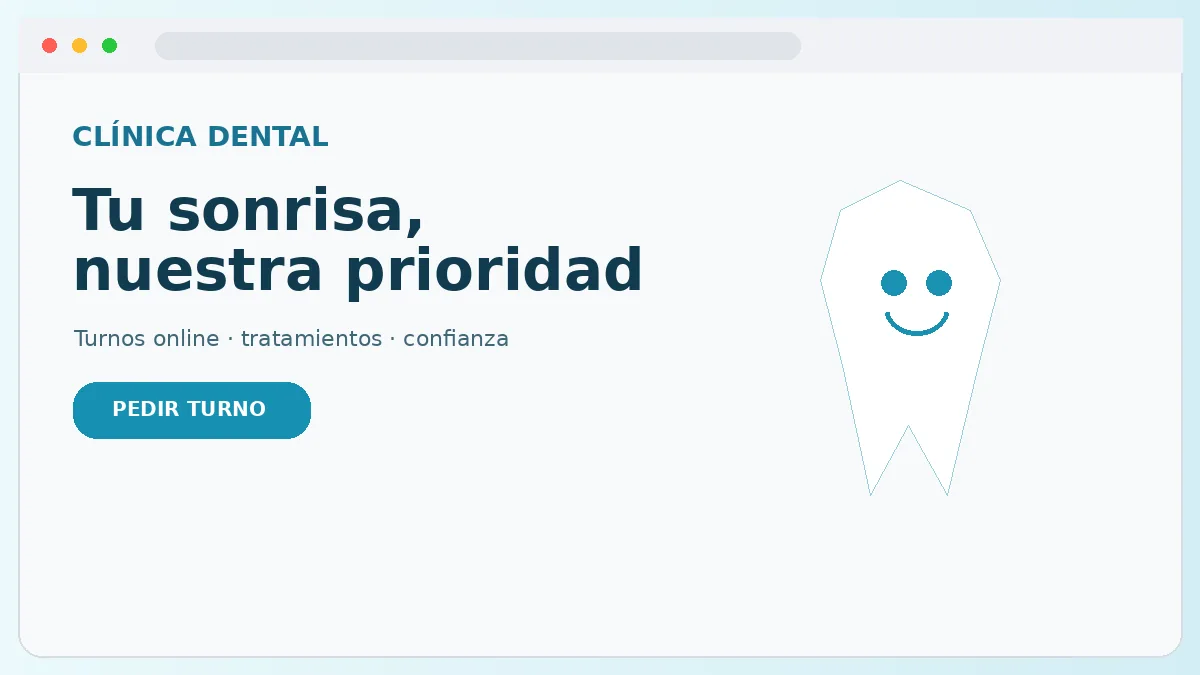 CLÍNICA DENTAL

Tu sonrisa, nuestra prioridad

Turnos online · tratamientos · confianza

PEDIR TURNO